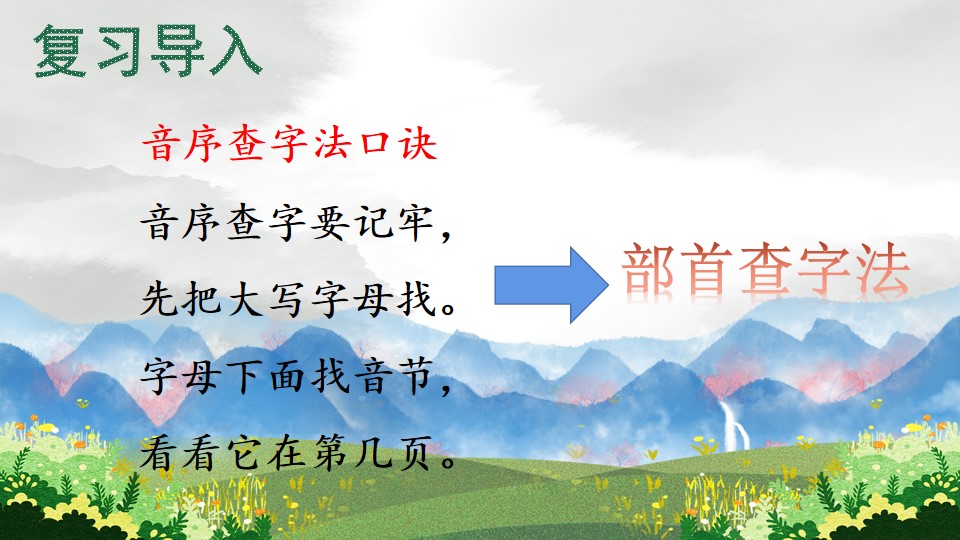 复习导入

音序查字法口诀

音序查字要记牢，
先把大写字母找。
字母下面找音节，
看看它在第几页。

部首查字法